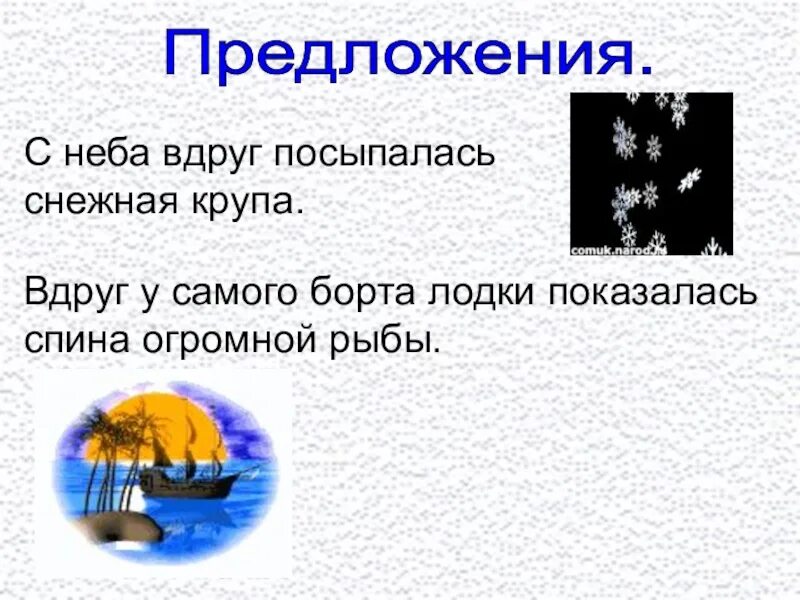 Предложения.

С неба вдруг посыпалась снежная крупа.

comuk.narod.ru

Вдруг у самого борта лодки показалась спина огромной рыбы.